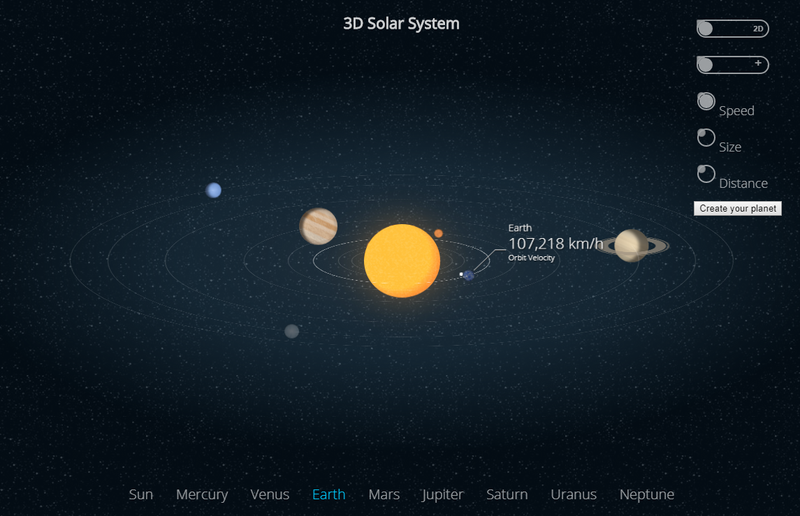 3D Solar System

2D

+

Speed

Size

Distance

Create your planet

Earth
107,218 km/h
Orbit Velocity

Sun Mercury Venus Earth Mars Jupiter Saturn Uranus Neptune